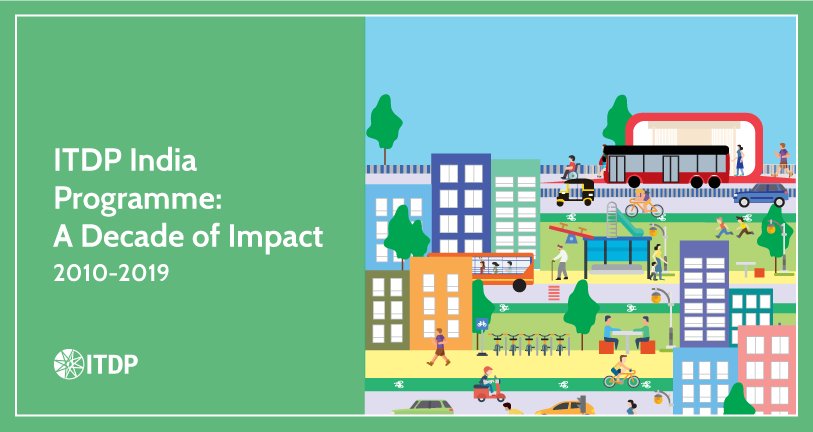 ITDP India Programme: A Decade of Impact
2010-2019

ITDP